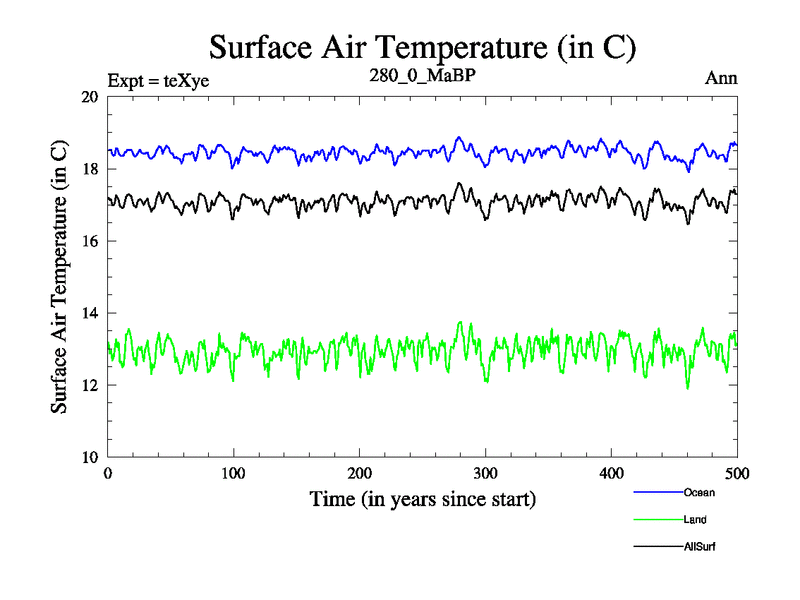 Surface Air Temperature (in C)

Expt = teXye
280_0_MaBP
Ann

Surface Air Temperature (in C)

20
18
16
14
12
10

0
100
200
300
400
500

Time (in years since start)

Ocean
Land
AllSurf